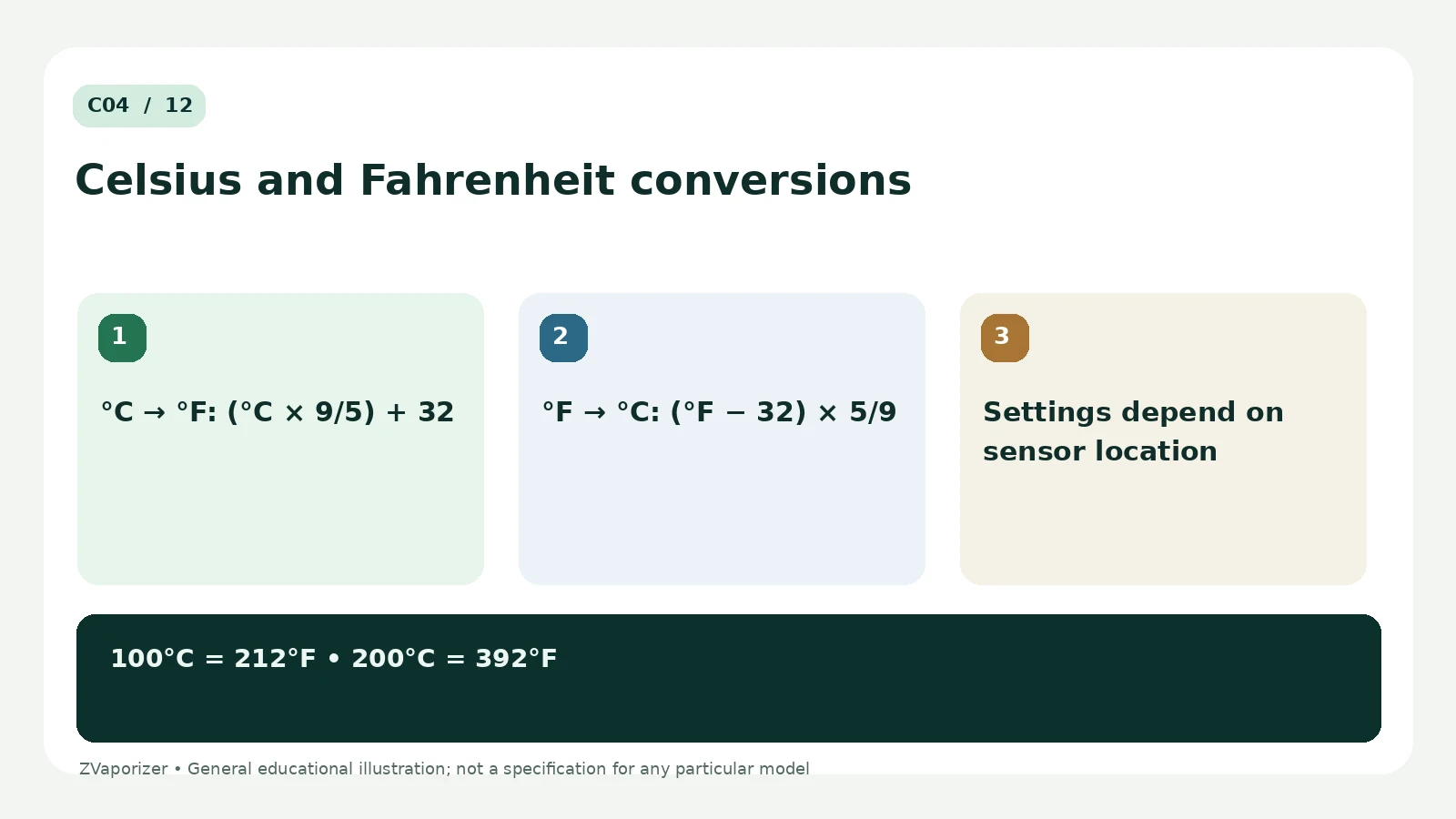 C04 / 12

Celsius and Fahrenheit conversions

1

°C → °F: (°C × 9/5) + 32

2

°F → °C: (°F − 32) × 5/9

3

Settings depend on sensor location

100°C = 212°F • 200°C = 392°F

ZVaporizer • General educational illustration; not a specification for any particular model